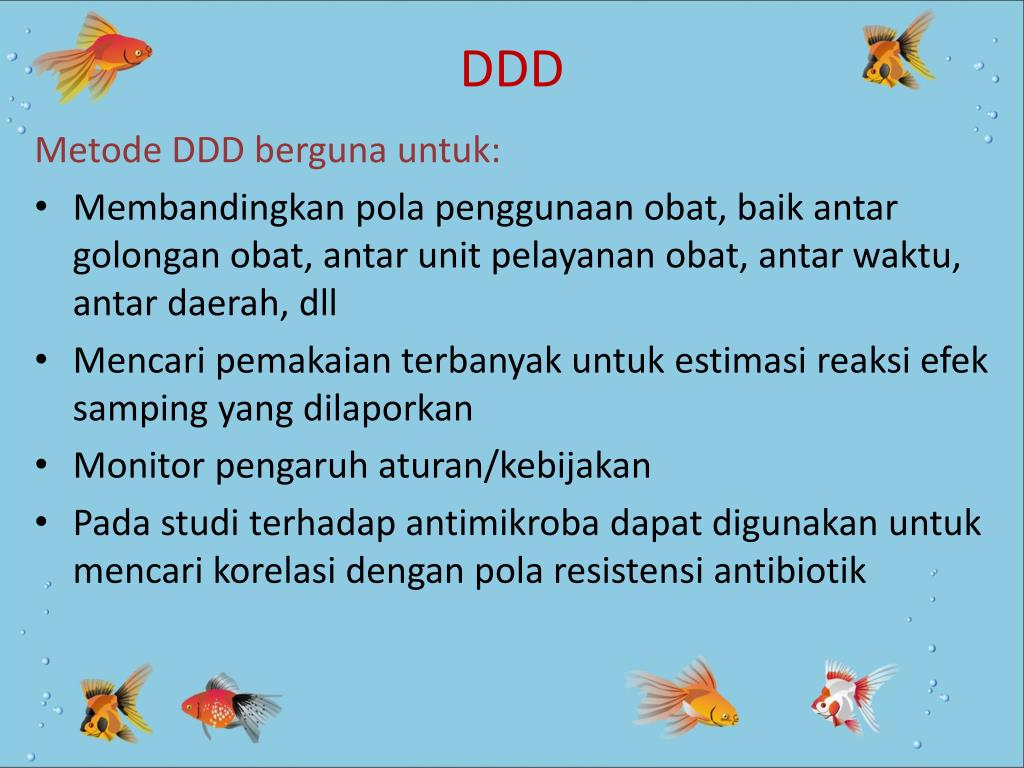 DDD

Metode DDD berguna untuk:

• Membandingkan pola penggunaan obat, baik antar golongan obat, antar unit pelayanan obat, antar waktu, antar daerah, dll

• Mencari pemakaian terbanyak untuk estimasi reaksi efek samping yang dilaporkan

• Monitor pengaruh aturan/kebijakan

• Pada studi terhadap antimikroba dapat digunakan untuk mencari korelasi dengan pola resistensi antibiotik